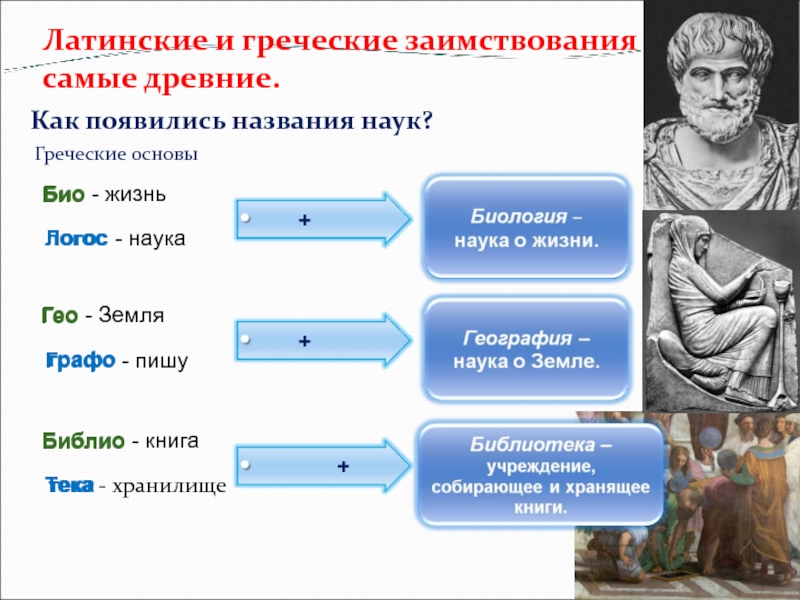 Латинские и греческие заимствования самые древние.

Как появились названия наук?

Греческие основы

Био - жизнь

Логос - наука

+

Биология – наука о жизни.

Гео - Земля

Графо - пишу

+

География – наука о Земле.

Библио - книга

Тека - хранилище

+

Библиотека – учреждение, собирающее и хранящее книги.